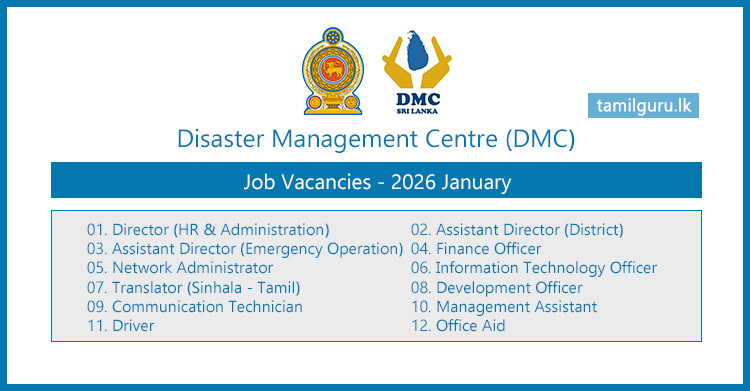 DMC
SRI LANKA

tamilguru.lk

Disaster Management Centre (DMC)

Job Vacancies - 2026 January

01. Director (HR & Administration)
03. Assistant Director (Emergency Operation)
05. Network Administrator
07. Translator (Sinhala - Tamil)
09. Communication Technician
11. Driver

02. Assistant Director (District)
04. Finance Officer
06. Information Technology Officer
08. Development Officer
10. Management Assistant
12. Office Aid